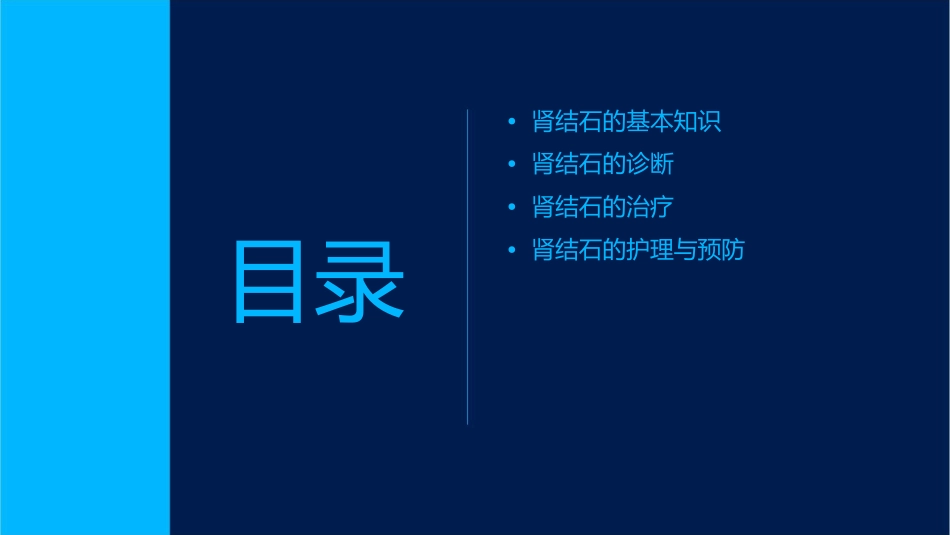 目录

• 肾结石的基本知识
• 肾结石的诊断
• 肾结石的治疗
• 肾结石的护理与预防